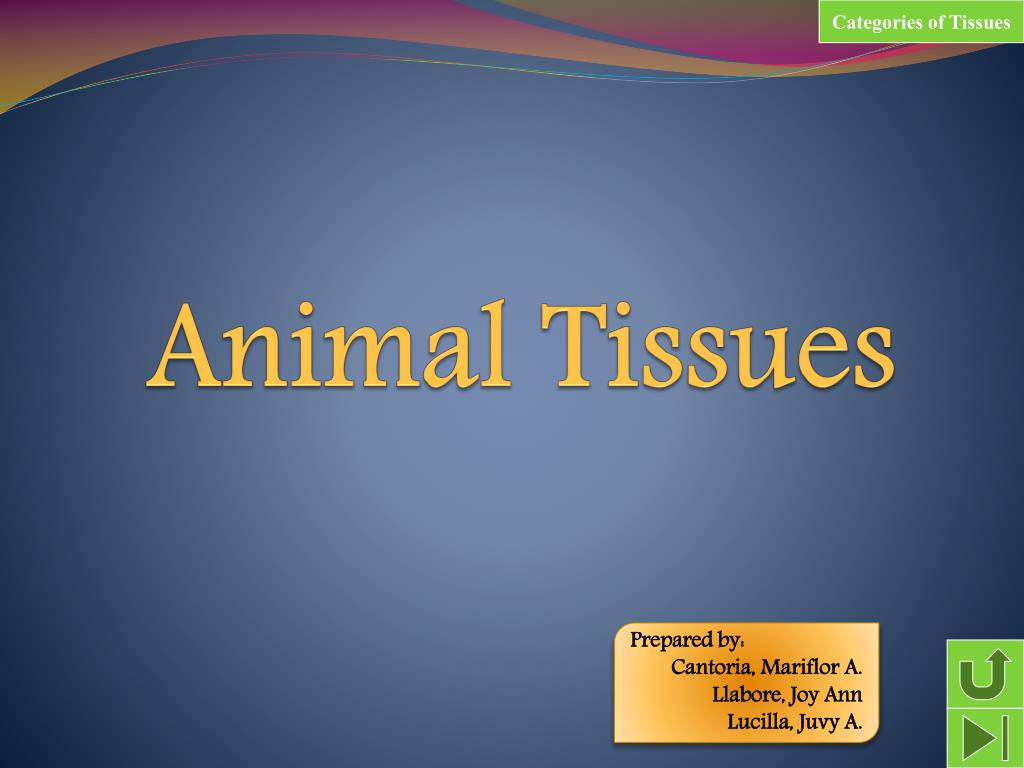 Categories of Tissues

Animal Tissues

Prepared by:
Cantoria, Mariflor A.
Llabore, Joy Ann
Lucilla, Juvy A.